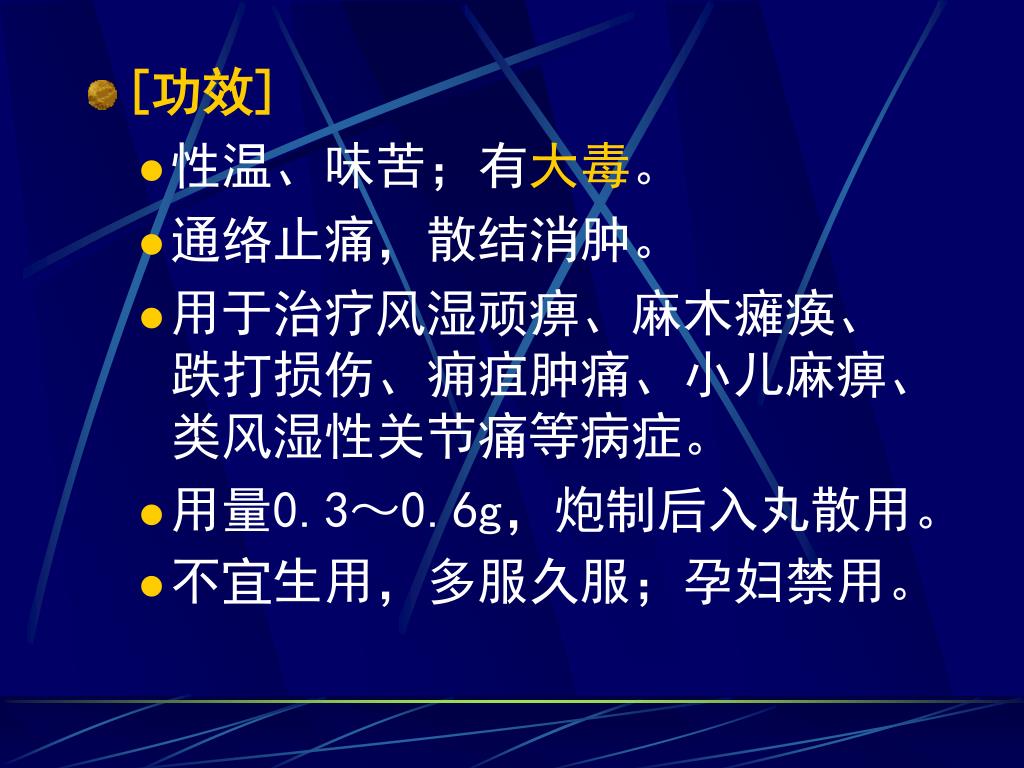 [功效]

性温、味苦；有大毒。

通络止痛，散结消肿。

用于治疗风湿顽痹、麻木瘫痪、跌打损伤、痈疽肿痛、小儿麻痹、类风湿性关节痛等病症。

用量0.3～0.6g，炮制后入丸散用。

不宜生用，多服久服；孕妇禁用。